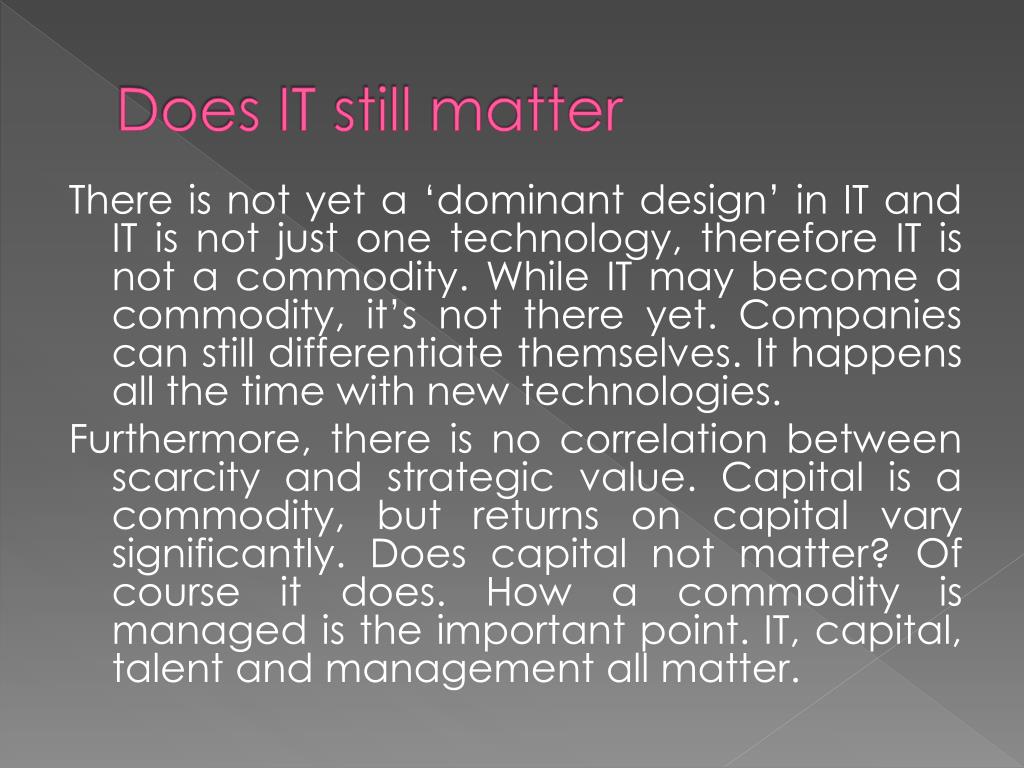 Does IT still matter

There is not yet a ‘dominant design’ in IT and IT is not just one technology, therefore IT is not a commodity. While IT may become a commodity, it’s not there yet. Companies can still differentiate themselves. It happens all the time with new technologies.

Furthermore, there is no correlation between scarcity and strategic value. Capital is a commodity, but returns on capital vary significantly. Does capital not matter? Of course it does. How a commodity is managed is the important point. IT, capital, talent and management all matter.